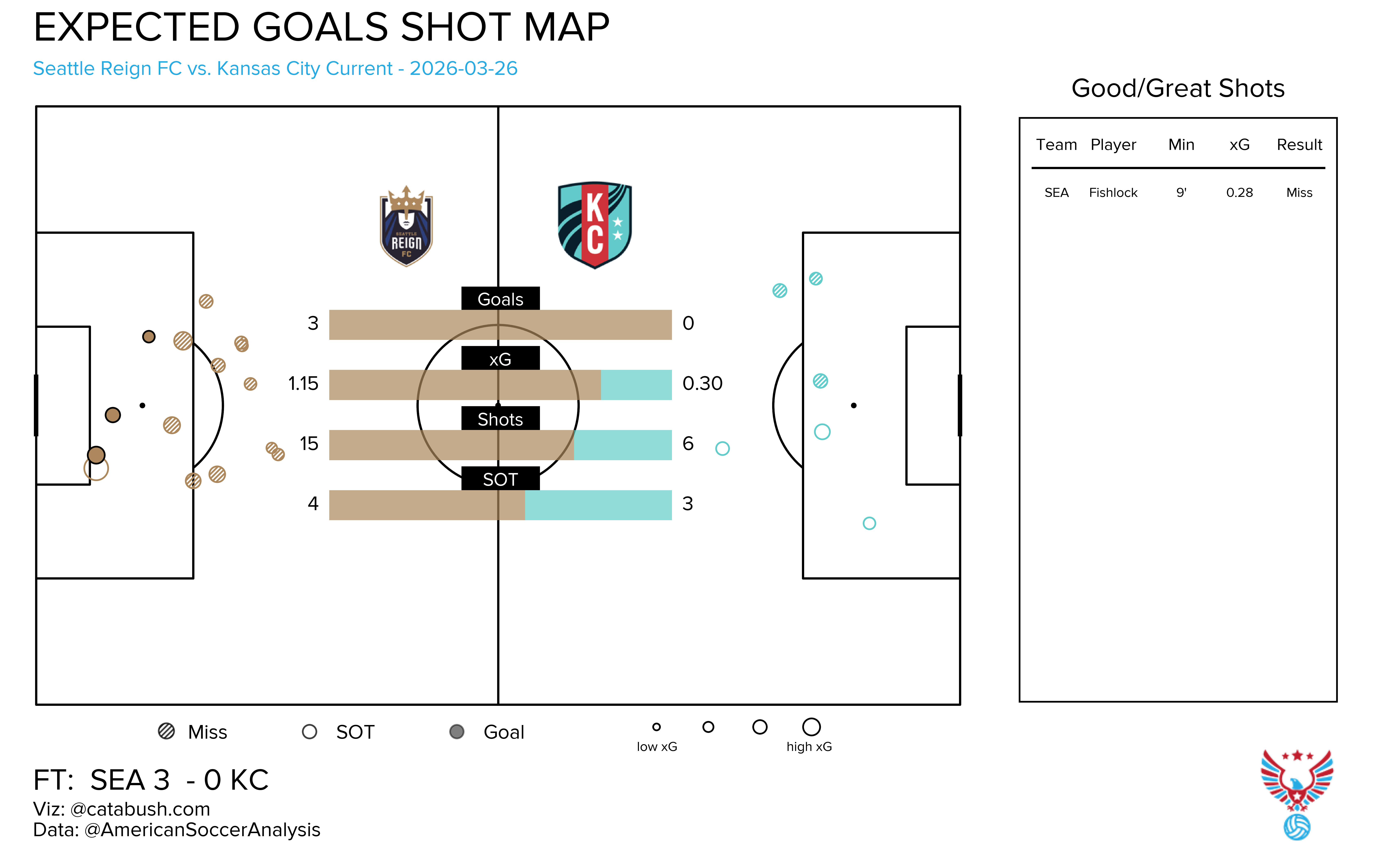 EXPECTED GOALS SHOT MAP

Seattle Reign FC vs. Kansas City Current - 2026-03-26

SEATTLE REIGN FC

KC

Goals

3 0

xG

1.15 0.30

Shots

15 6

SOT

4 3

Miss SOT Goal

low xG high xG

Good/Great Shots

| Team | Player | Min | xG | Result |
|---|---|---|---|---|
| SEA | Fishlock | 9' | 0.28 | Miss |

FT: SEA 3 - 0 KC

Viz: @catabush.com

Data: @AmericanSoccerAnalysis